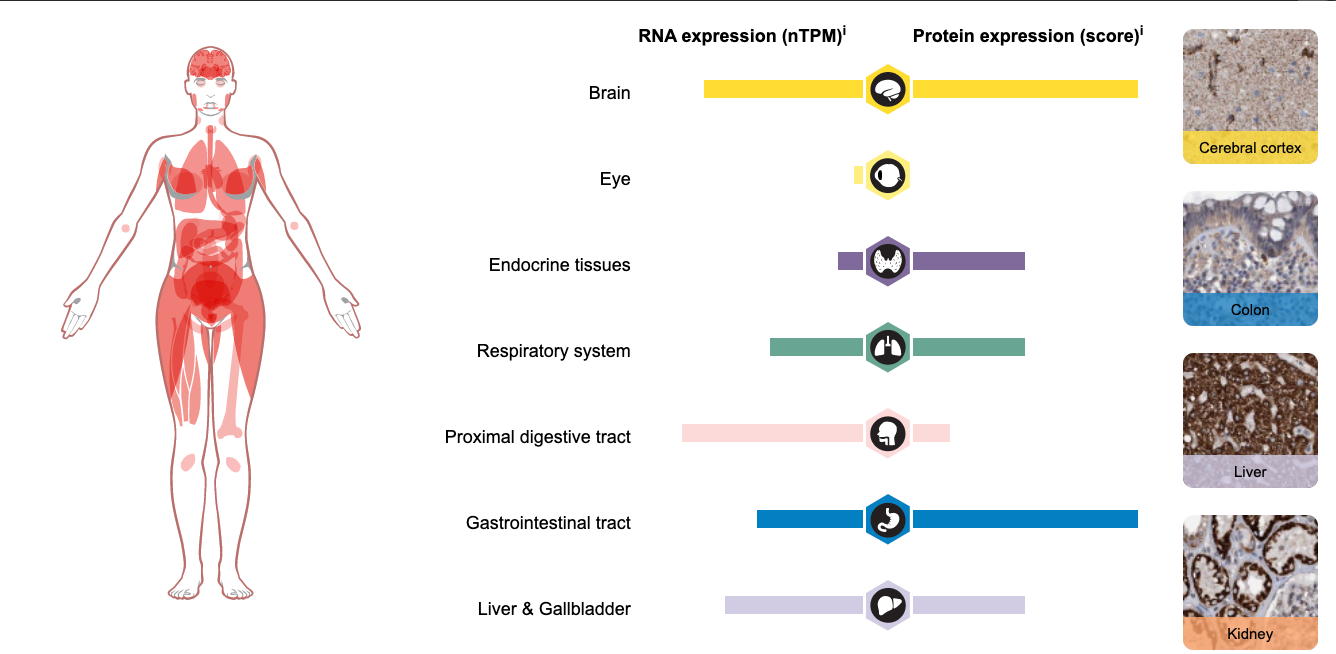 RNA expression (nTPM)$^{i}$ Protein expression (score)$^{i}$

Brain

Eye

Endocrine tissues

Respiratory system

Proximal digestive tract

Gastrointestinal tract

Liver & Gallbladder

Cerebral cortex

Colon

Liver

Kidney